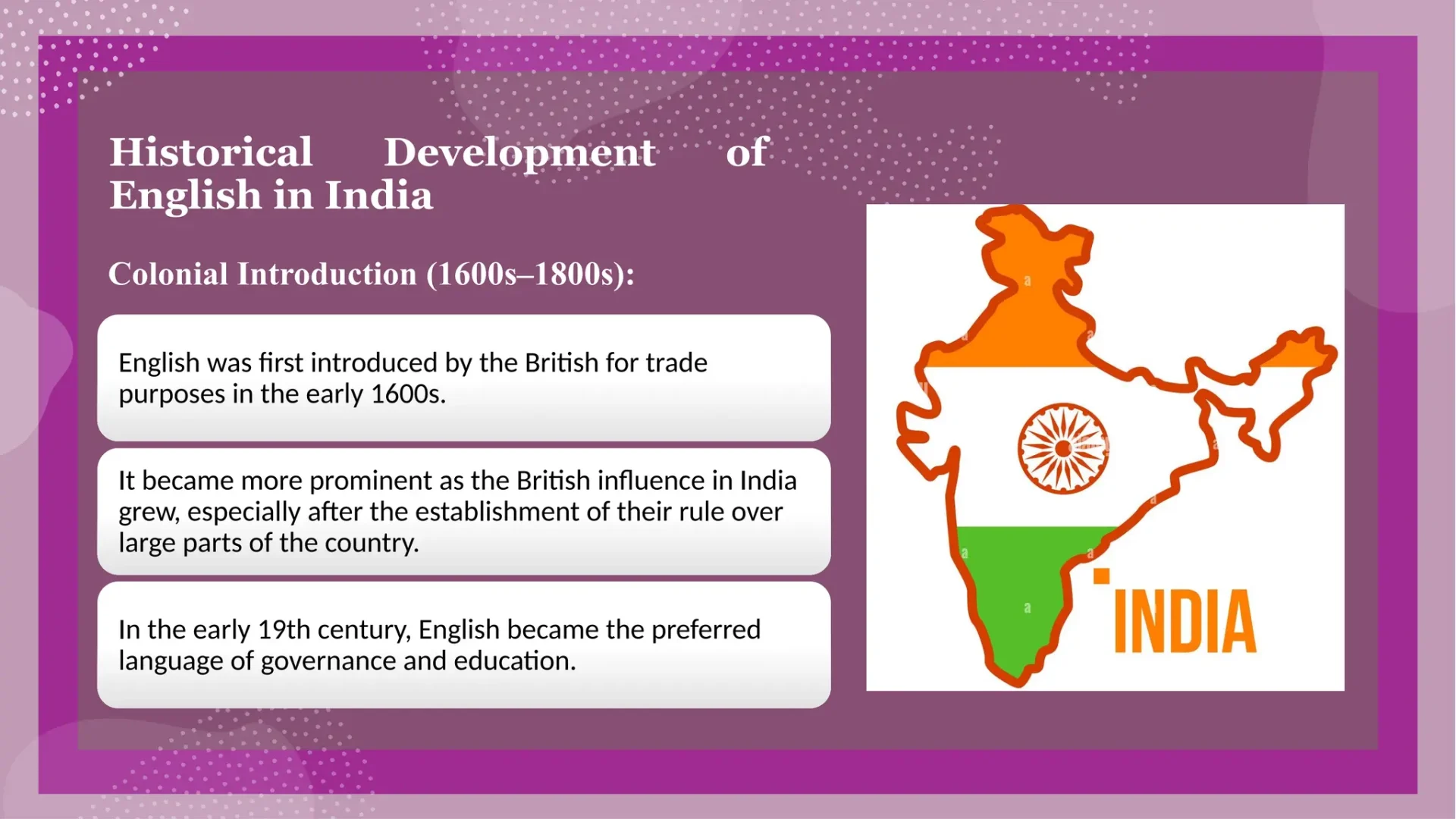 Historical Development of English in India

Colonial Introduction (1600s–1800s):

English was first introduced by the British for trade purposes in the early 1600s.

It became more prominent as the British influence in India grew, especially after the establishment of their rule over large parts of the country.

In the early 19th century, English became the preferred language of governance and education.

INDIA